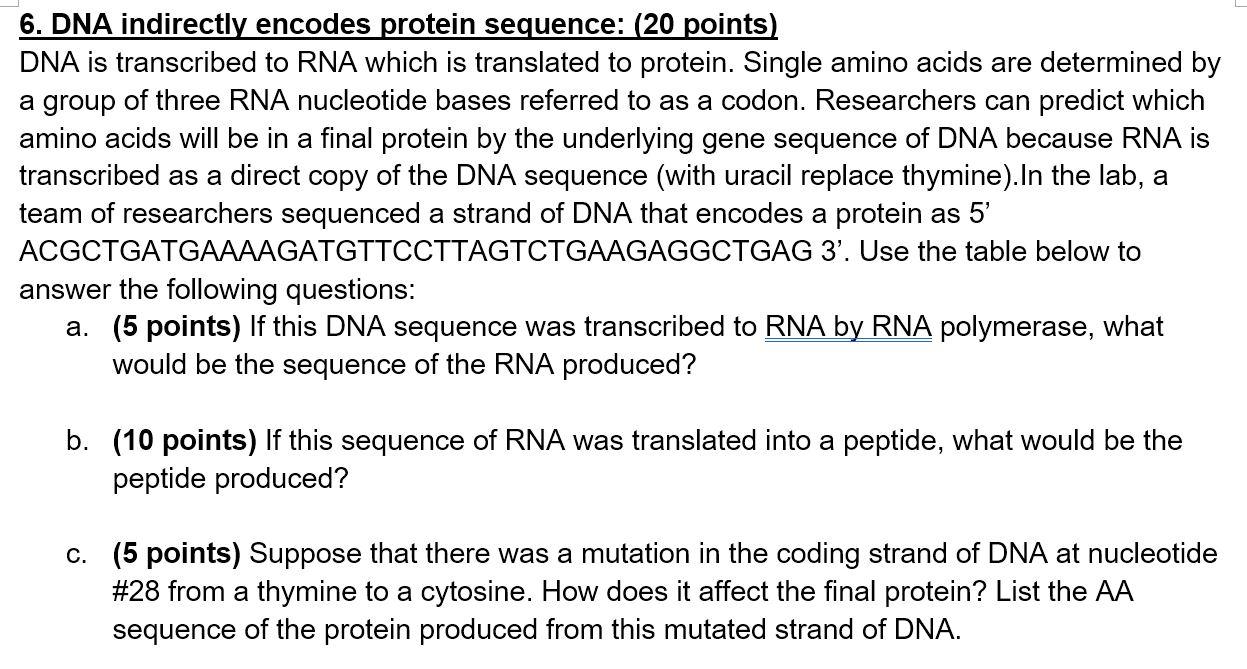 6. DNA indirectly encodes protein sequence: (20 points)
DNA is transcribed to RNA which is translated to protein. Single amino acids are determined by a group of three RNA nucleotide bases referred to as a codon. Researchers can predict which amino acids will be in a final protein by the underlying gene sequence of DNA because RNA is transcribed as a direct copy of the DNA sequence (with uracil replace thymine).In the lab, a team of researchers sequenced a strand of DNA that encodes a protein as 5' ACGCTGATGAAAAGATGTTCCTTAGTCTGAAGAGGCTGAG 3'. Use the table below to answer the following questions:

a. (5 points) If this DNA sequence was transcribed to RNA by RNA polymerase, what would be the sequence of the RNA produced?

b. (10 points) If this sequence of RNA was translated into a peptide, what would be the peptide produced?

c. (5 points) Suppose that there was a mutation in the coding strand of DNA at nucleotide #28 from a thymine to a cytosine. How does it affect the final protein? List the AA sequence of the protein produced from this mutated strand of DNA.